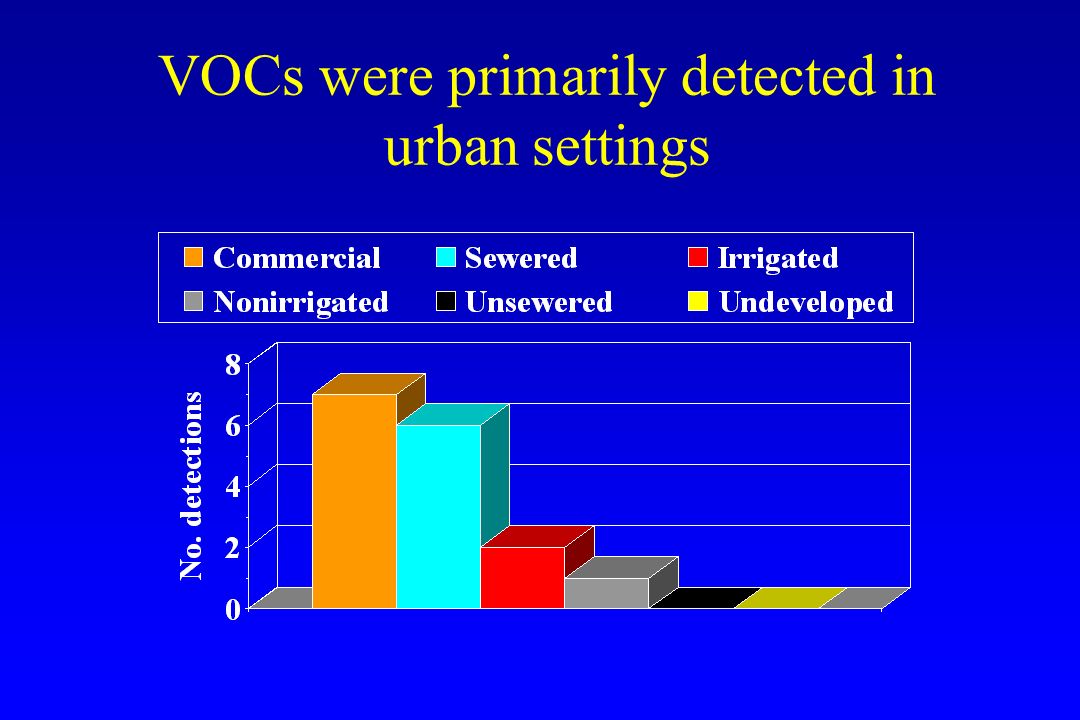 VOCs were primarily detected in urban settings

Commercial
Sewered
Irrigated
Nonirrigated
Unsewered
Undeveloped

No. detections

8
6
4
2
0